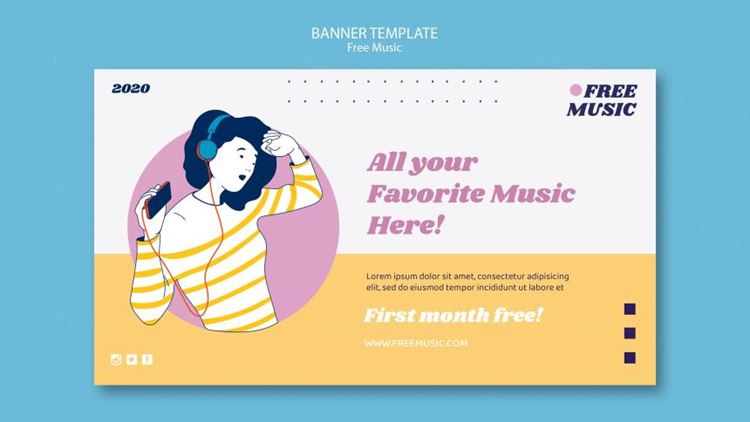 BANNER TEMPLATE
Free Music

2020

FREE MUSIC

All your Favorite Music Here!

Lorem ipsum dolor sit amet, consectetur adipisicing elit, sed do eiusmod tempor incididunt ut labore et

First month free!

WWW.FREEMUSIC.COM